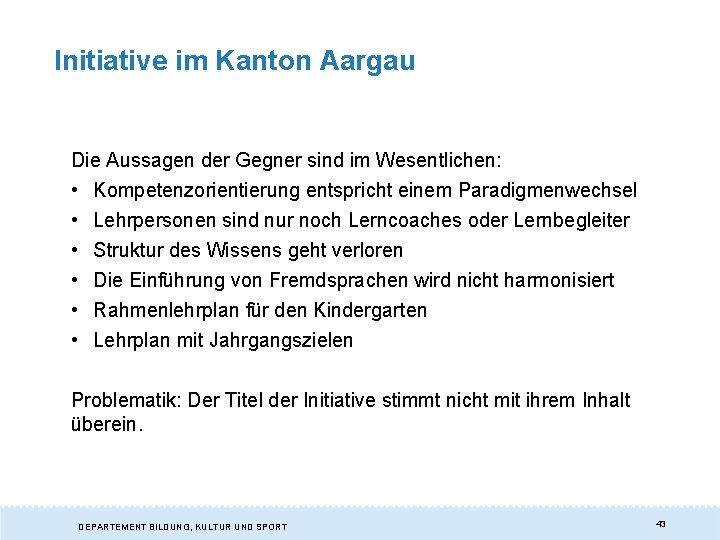 Initiative im Kanton Aargau

Die Aussagen der Gegner sind im Wesentlichen:
• Kompetenzorientierung entspricht einem Paradigmenwechsel
• Lehrpersonen sind nur noch Lerncoaches oder Lernbegleiter
• Struktur des Wissens geht verloren
• Die Einführung von Fremdsprachen wird nicht harmonisiert
• Rahmenlehrplan für den Kindergarten
• Lehrplan mit Jahrgangszielen

Problematik: Der Titel der Initiative stimmt nicht mit ihrem Inhalt überein.

DEPARTEMENT BILDUNG, KULTUR UND SPORT

43